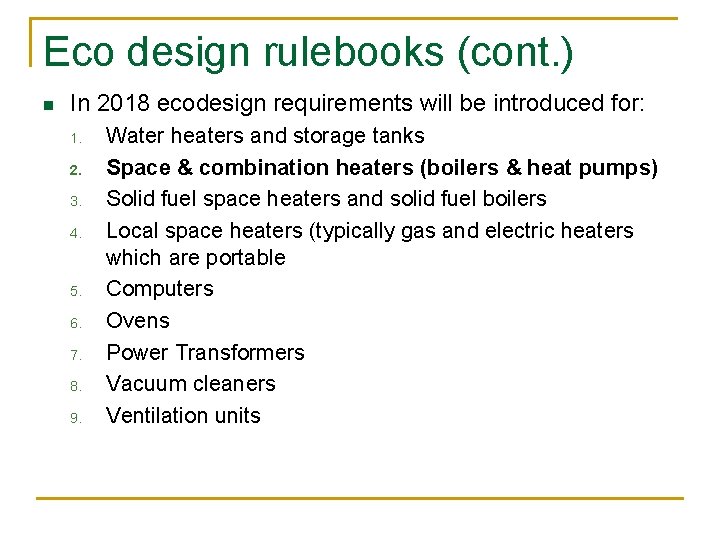 Eco design rulebooks (cont.)

In 2018 ecodesign requirements will be introduced for:

1. Water heaters and storage tanks
2. Space & combination heaters (boilers & heat pumps)
3. Solid fuel space heaters and solid fuel boilers
4. Local space heaters (typically gas and electric heaters which are portable
5. Computers
6. Ovens
7. Power Transformers
8. Vacuum cleaners
9. Ventilation units